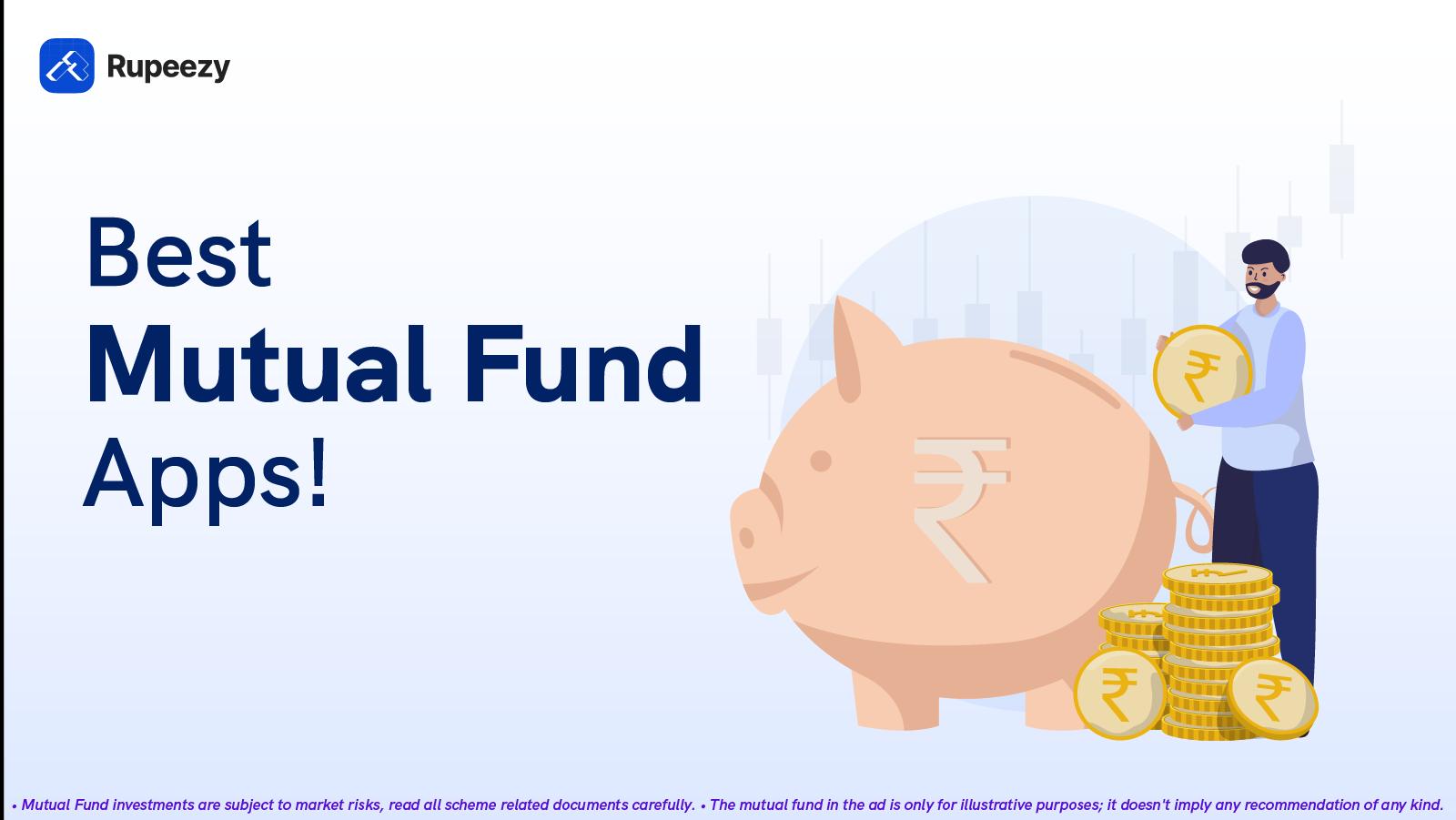 Rupeezy

Best
Mutual Fund
Apps!

₹

₹

₹

₹

• Mutual Fund investments are subject to market risks, read all scheme related documents carefully. • The mutual fund in the ad is only for illustrative purposes; it doesn't imply any recommendation of any kind.